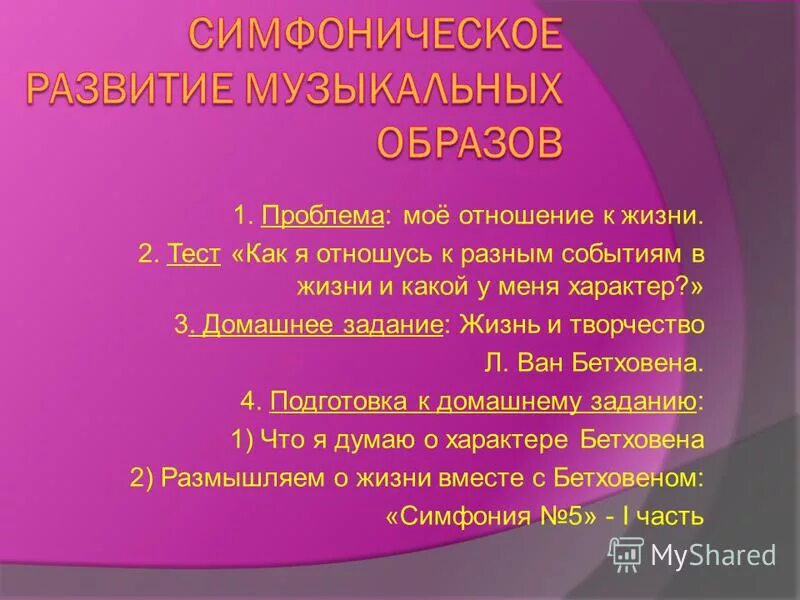 СИМФОНИЧЕСКОЕ РАЗВИТИЕ МУЗЫКАЛЬНЫХ ОБРАЗОВ

1. Проблема: моё отношение к жизни.

2. Тест «Как я отношусь к разным событиям в жизни и какой у меня характер?»

3. Домашнее задание: Жизнь и творчество Л. Ван Бетховена.

4. Подготовка к домашнему заданию:

1) Что я думаю о характере Бетховена

2) Размышляем о жизни вместе с Бетховеном: «Симфония №5» - I часть

MyShared